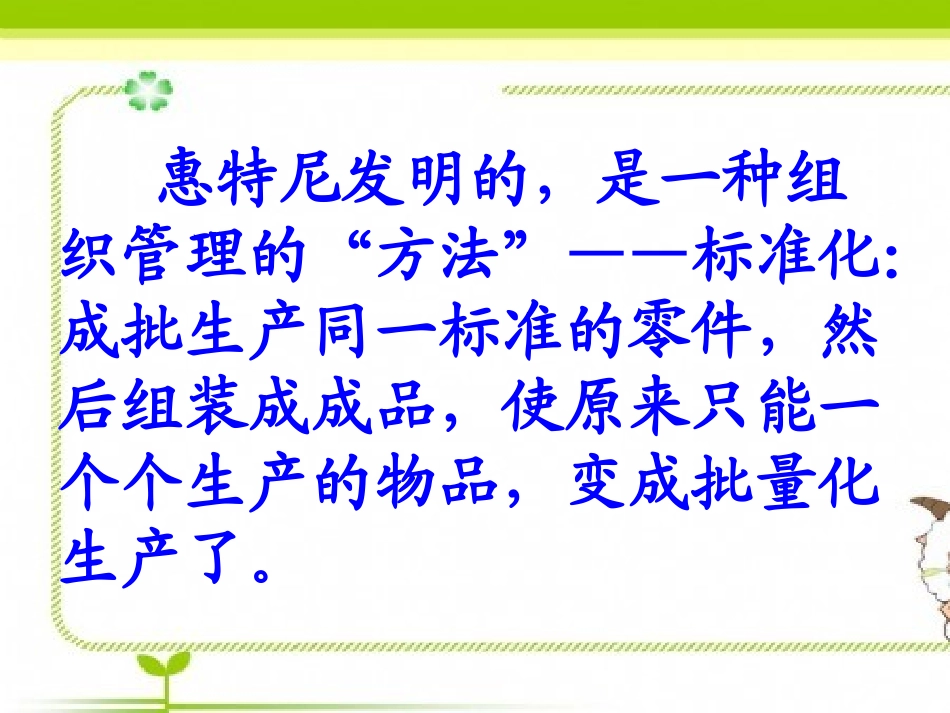 惠特尼发明的，是一种组织管理的“方法”——标准化：成批生产同一标准的零件，然后组装成成品，使原来只能一个个生产的物品，变成批量化生产了。